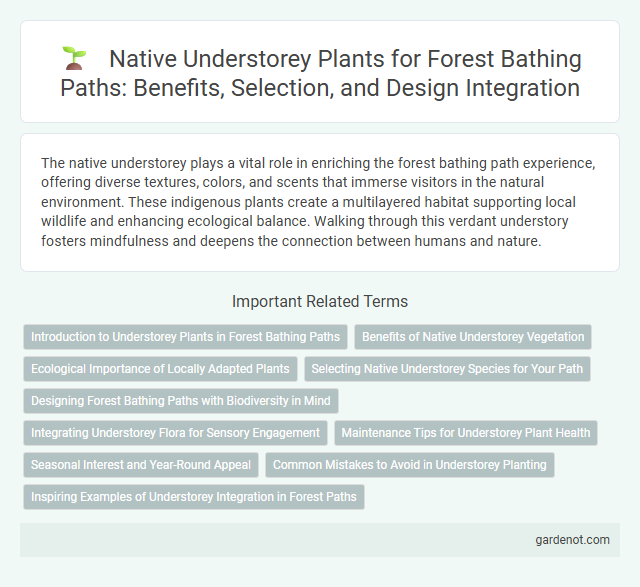 Native Understorey Plants for Forest Bathing Paths: Benefits, Selection, and Design Integration

The native understorey plays a vital role in enriching the forest bathing path experience, offering diverse textures, colors, and scents that immerse visitors in the natural environment. These indigenous plants create a multilayered habitat supporting local wildlife and enhancing ecological balance. Walking through this verdant understory fosters mindfulness and deepens the connection between humans and nature.

Important Related Terms

Introduction to Understorey Plants in Forest Bathing Paths

Benefits of Native Understorey Vegetation

Ecological Importance of Locally Adapted Plants

Selecting Native Understorey Species for Your Path

Designing Forest Bathing Paths with Biodiversity in Mind

Integrating Understorey Flora for Sensory Engagement

Maintenance Tips for Understorey Plant Health

Seasonal Interest and Year-Round Appeal

Common Mistakes to Avoid in Understorey Planting

Inspiring Examples of Understorey Integration in Forest Paths

gardenot.com